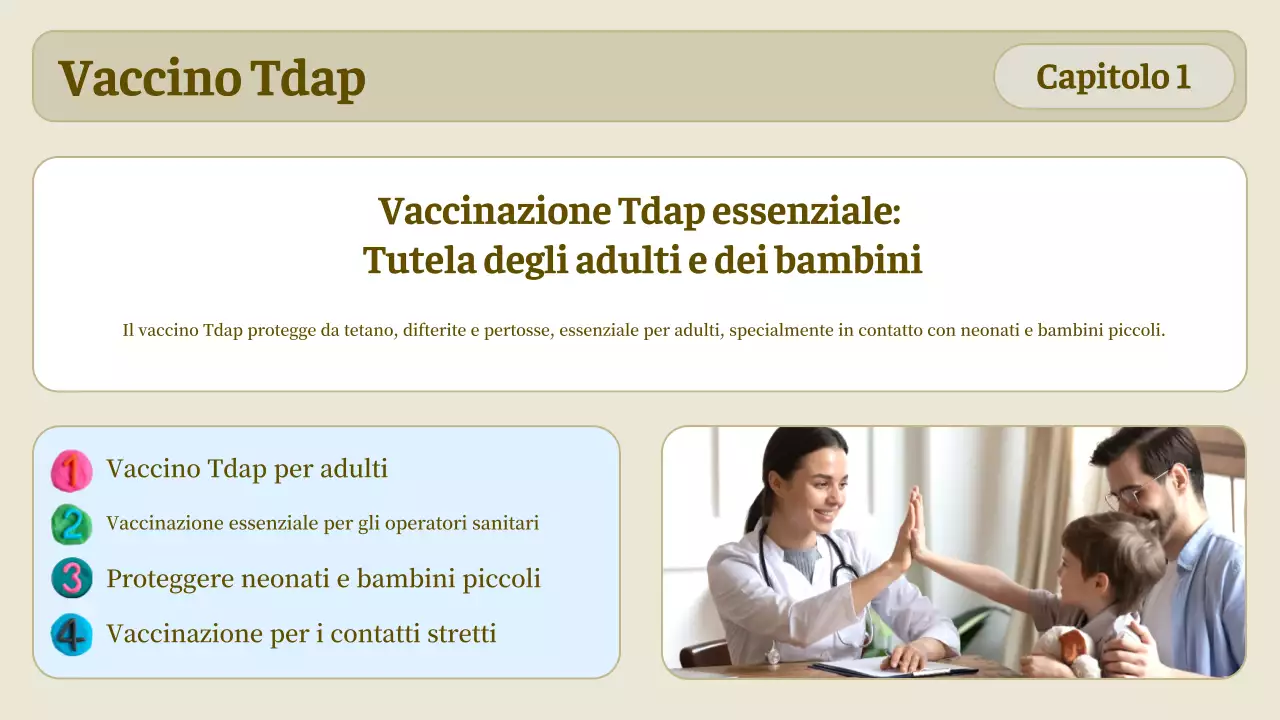 Vaccino Tdap

Capitolo 1

Vaccinazione Tdap essenziale:
Tutela degli adulti e dei bambini

Il vaccino Tdap protegge da tetano, difterite e pertosse, essenziale per adulti, specialmente in contatto con neonati e bambini piccoli.

1 Vaccino Tdap per adulti

2 Vaccinazione essenziale per gli operatori sanitari

3 Proteggere neonati e bambini piccoli

4 Vaccinazione per i contatti stretti